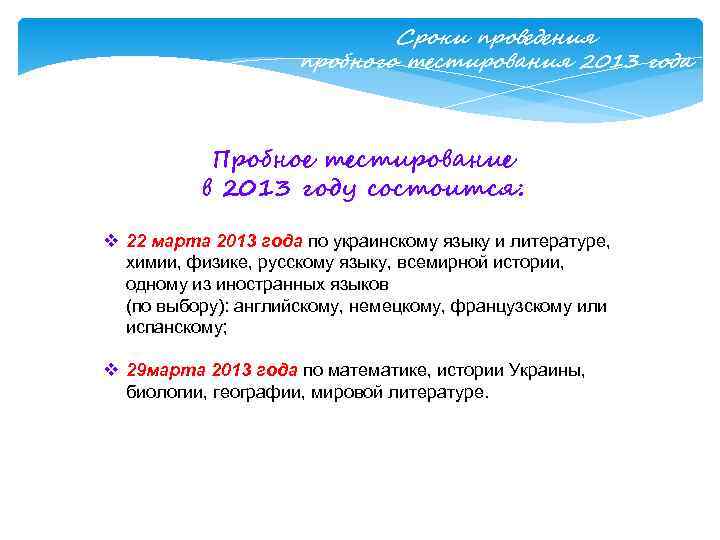 Сроки проведения пробного тестирования 2013 года

Пробное тестирование в 2013 году состоится:

❖ 22 марта 2013 года по украинскому языку и литературе, химии, физике, русскому языку, всемирной истории, одному из иностранных языков (по выбору): английскому, немецкому, французскому или испанскому;

❖ 29марта 2013 года по математике, истории Украины, биологии, географии, мировой литературе.